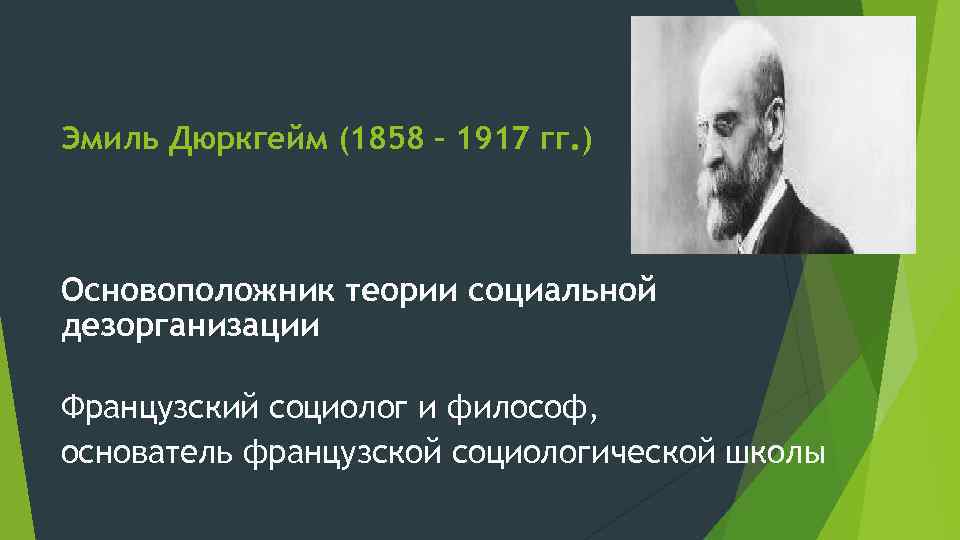 Эмиль Дюркгейм (1858 – 1917 гг.)

Основоположник теории социальной дезорганизации

Французский социолог и философ, основатель французской социологической школы